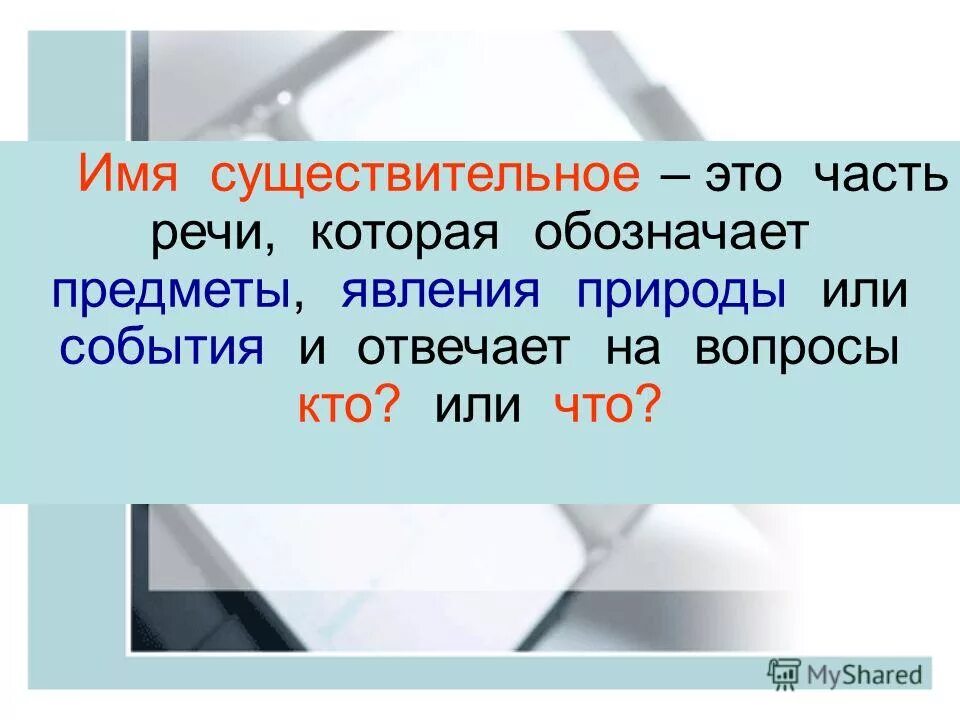 Имя существительное – это часть речи, которая обозначает предметы, явления природы или события и отвечает на вопросы кто? или что?

MyShared